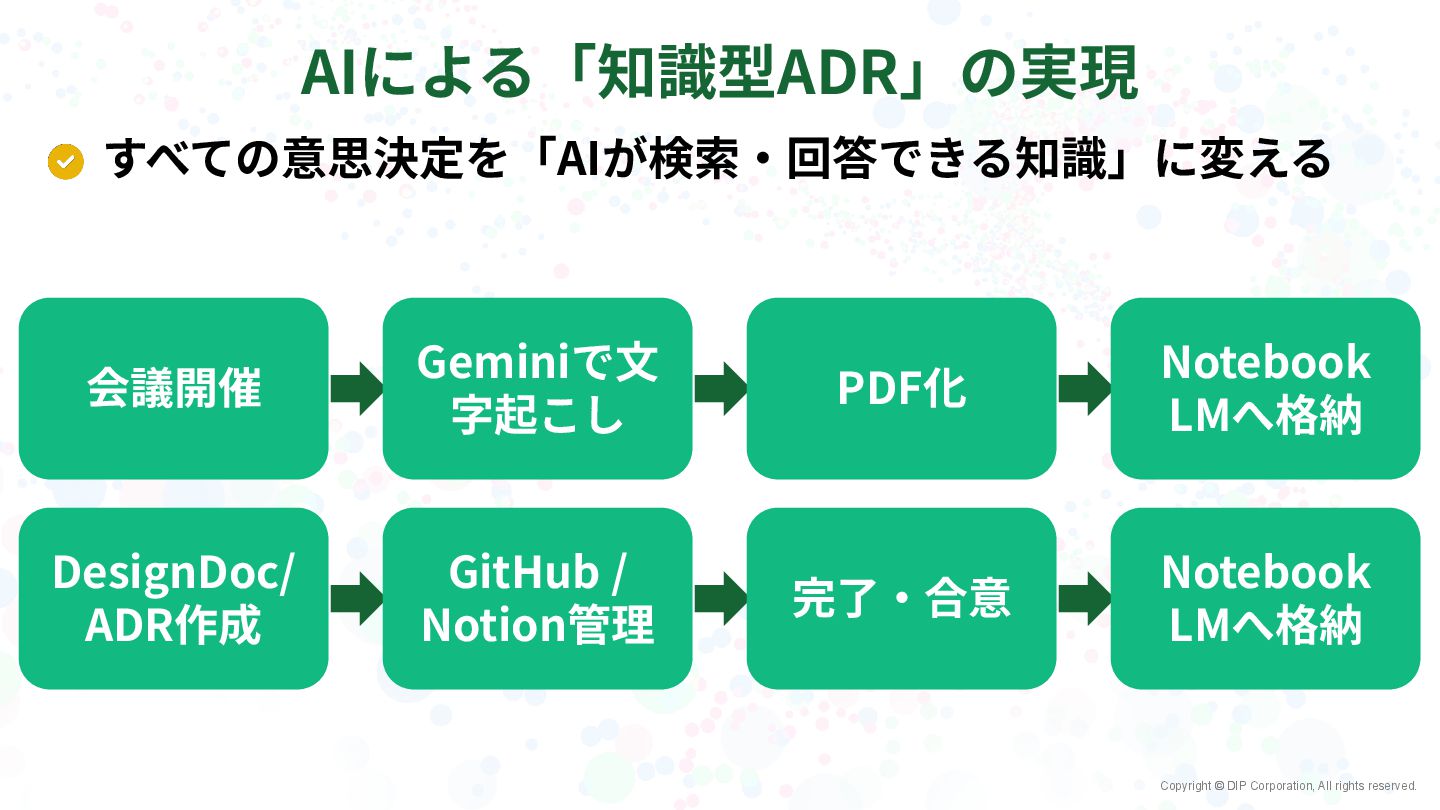 AIによる「知識型ADR」の実現

すべての意思決定を「AIが検索・回答できる知識」に変える

会議開催

Geminiで文字起こし

PDF化

Notebook LMへ格納

DesignDoc/ ADR作成

GitHub / Notion管理

完了・合意

Notebook LMへ格納

Copyright © DIP Corporation, All rights reserved.